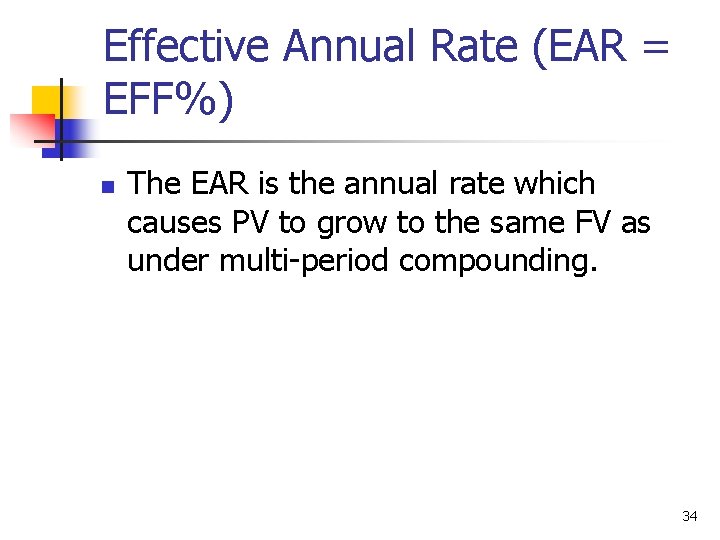 Effective Annual Rate (EAR = EFF%)

The EAR is the annual rate which causes PV to grow to the same FV as under multi-period compounding.

34